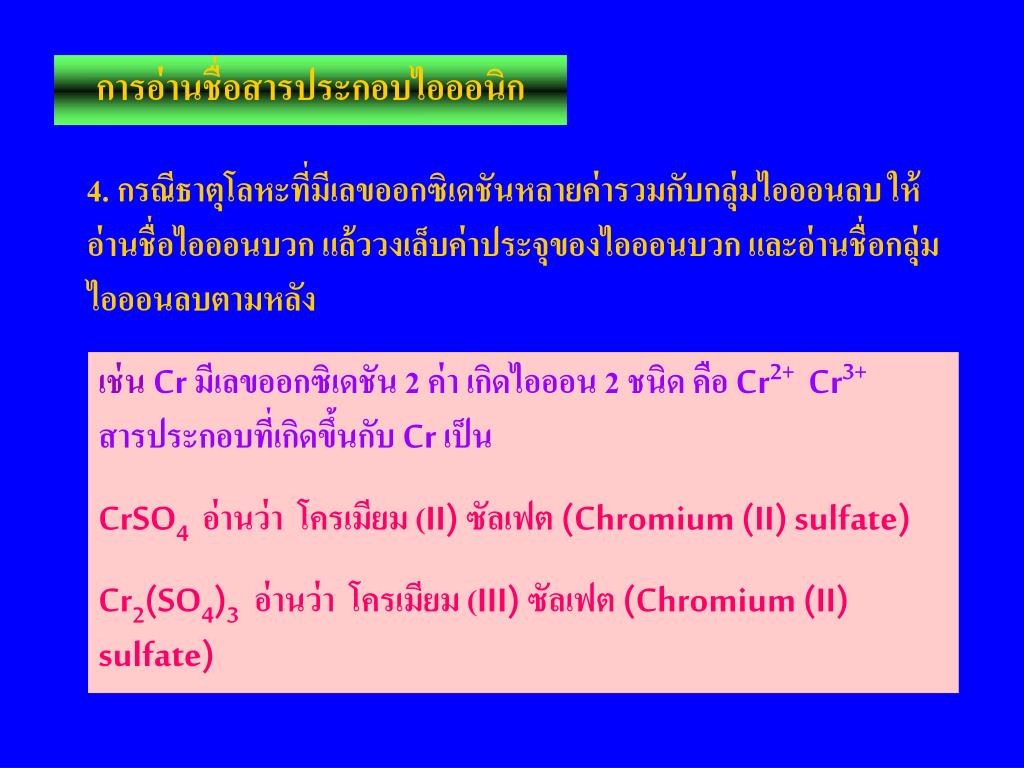 การอ่านชื่อสารประกอบไอออนิก

4. กรณีธาตุโลหะที่มีเลขออกซิเดชันหลายค่ารวมกับกลุ่มไอออนลบ ให้อ่านชื่อไอออนบวก แล้ววงเล็บค่าประจุของไอออนบวก และอ่านชื่อกลุ่มไอออนลบตามหลัง

เช่น Cr มีเลขออกซิเดชัน 2 ค่า เกิดไอออน 2 ชนิด คือ $Cr^{2+}$ $Cr^{3+}$ สารประกอบที่เกิดขึ้นกับ Cr เป็น

$CrSO_4$ อ่านว่า โครเมียม (II) ซัลเฟต (Chromium (II) sulfate)

$Cr_2(SO_4)_3$ อ่านว่า โครเมียม (III) ซัลเฟต (Chromium (II) sulfate)